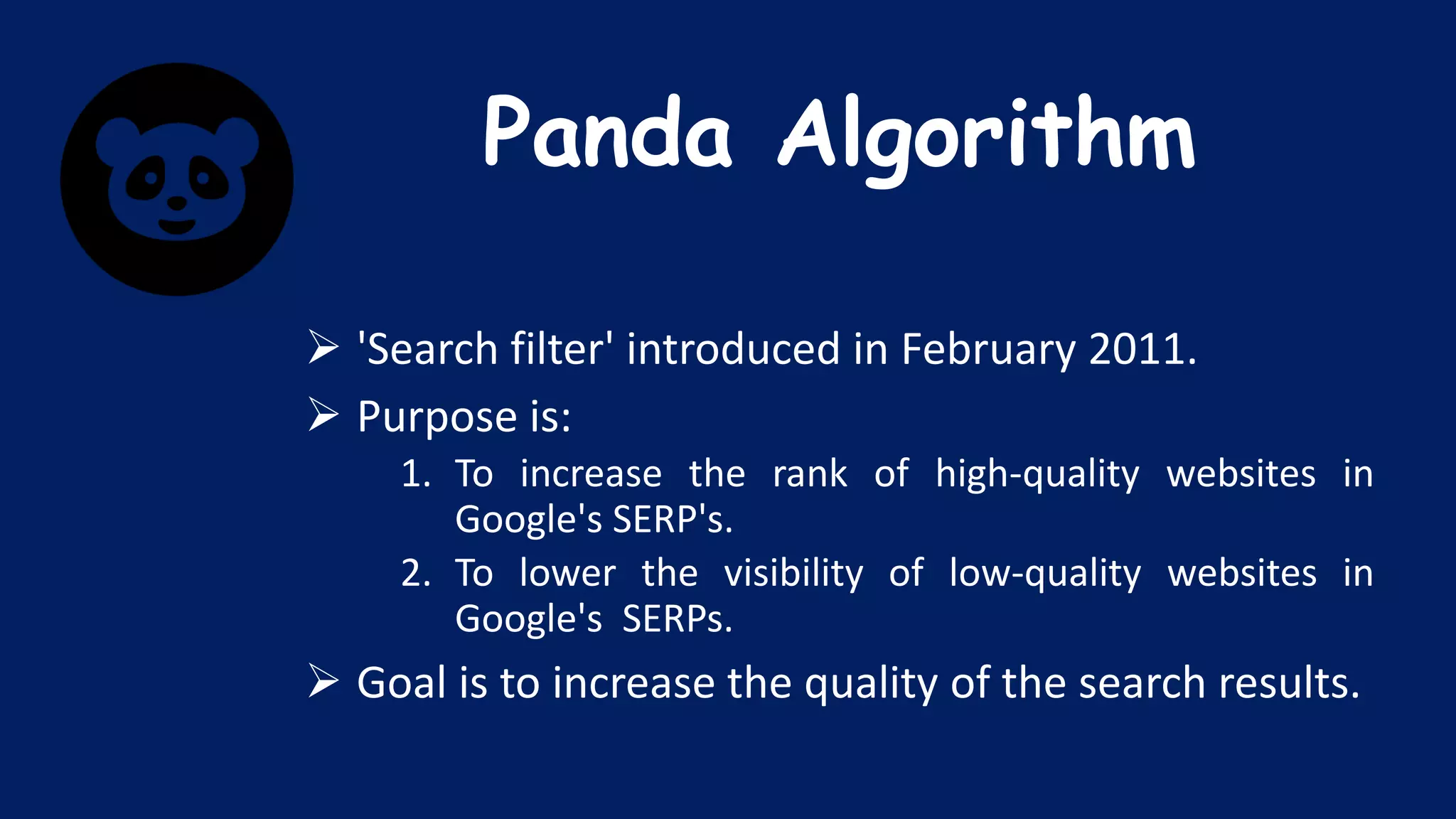 Panda Algorithm

➢ 'Search filter' introduced in February 2011.

➢ Purpose is:

1. To increase the rank of high-quality websites in Google's SERP's.

2. To lower the visibility of low-quality websites in Google's SERPs.

➢ Goal is to increase the quality of the search results.